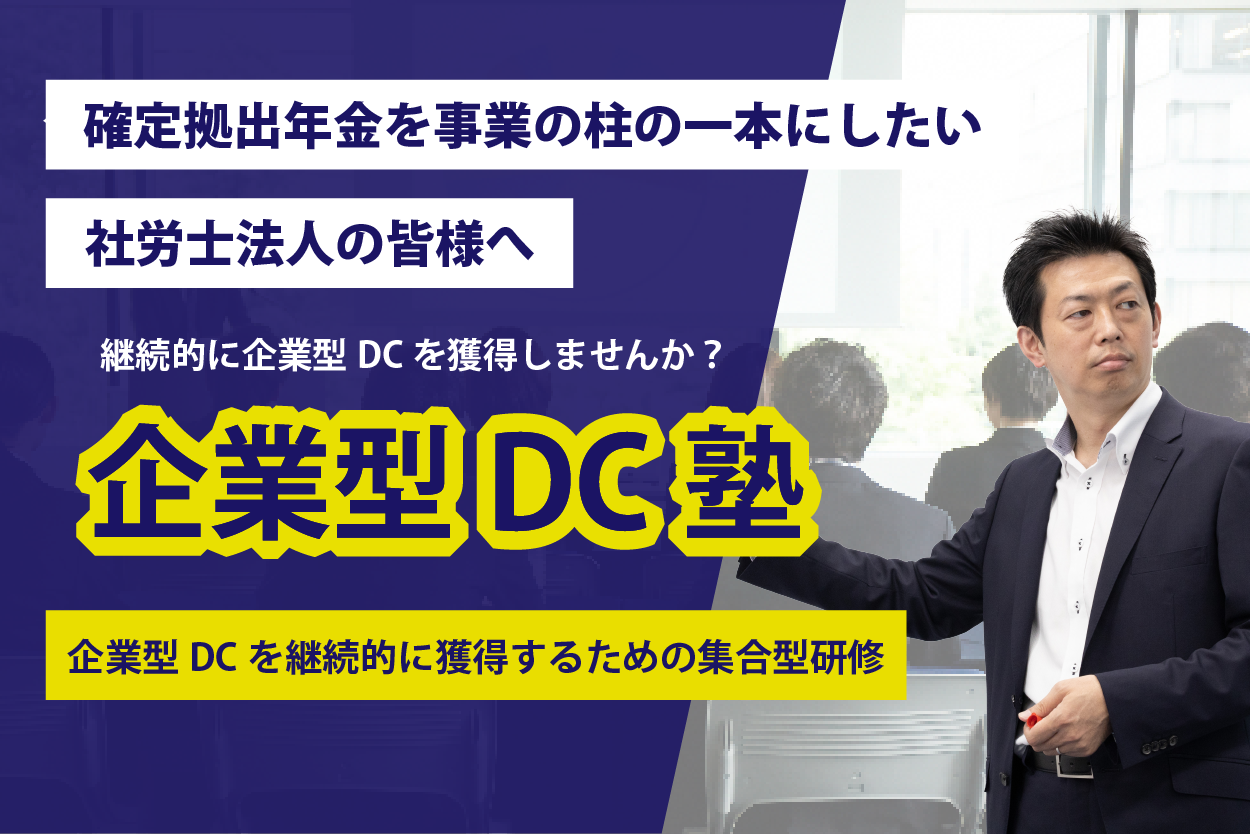 確定拠出年金を事業の柱の一本にしたい

社労士法人の皆様へ

継続的に企業型 DC を獲得しませんか？

企業型 DC 塾

企業型 DC を継続的に獲得するための集合型研修